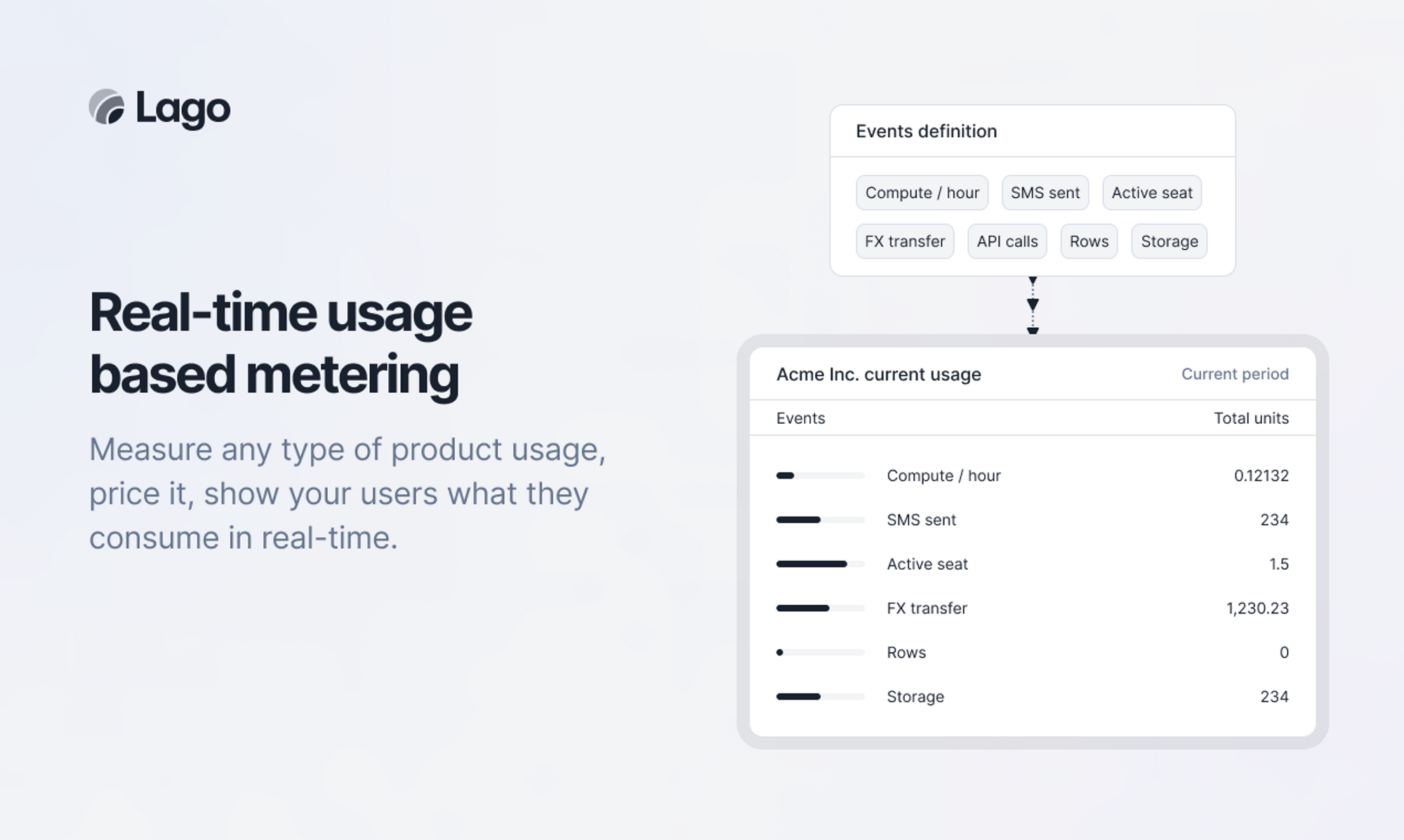 Lago

Real-time usage based metering

Measure any type of product usage, price it, show your users what they consume in real-time.

Events definition

Compute / hour SMS sent Active seat
FX transfer API calls Rows Storage

Acme Inc. current usage Current period

| Events | Total units |
|---|---|
| Compute / hour | 0.12132 |
| SMS sent | 234 |
| Active seat | 1.5 |
| FX transfer | 1,230.23 |
| Rows | 0 |
| Storage | 234 |